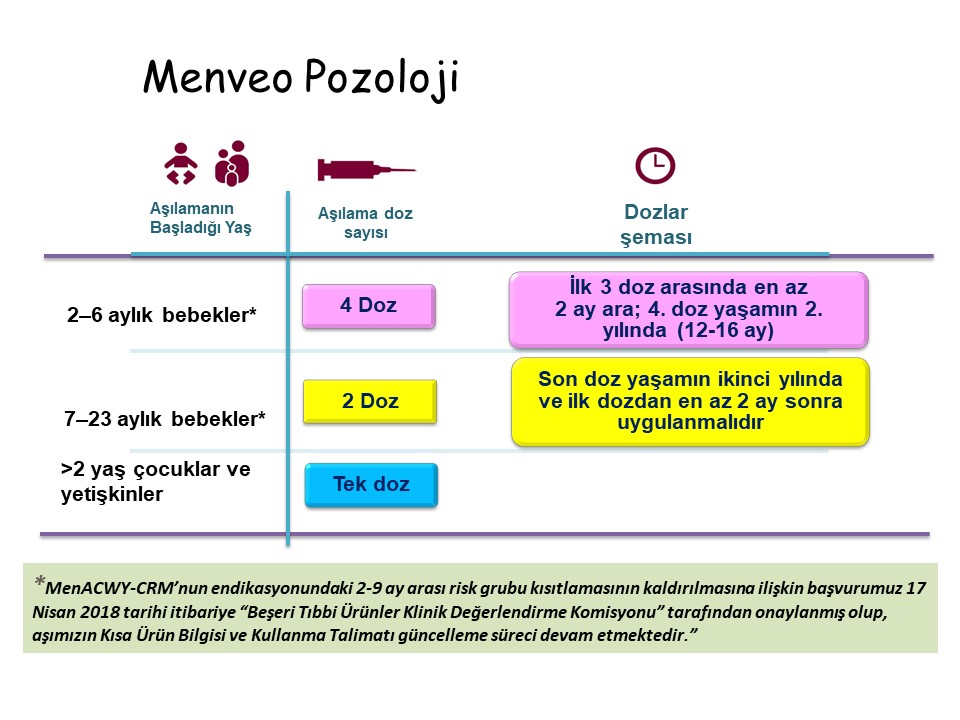 Menveo Pozoloji

| Aşılamanın Başladığı Yaş | Aşılama doz sayısı | Dozlar şeması |
|---|---|---|
| 2–6 aylık bebekler* | 4 Doz | İlk 3 doz arasında en az 2 ay ara; 4. doz yaşamın 2. yılında (12-16 ay) |
| 7–23 aylık bebekler* | 2 Doz | Son doz yaşamın ikinci yılında ve ilk dozdan en az 2 ay sonra uygulanmalıdır |
| >2 yaş çocuklar ve yetişkinler | Tek doz | |

*MenACWY-CRM'nun endikasyonundaki 2-9 ay arası risk grubu kısıtlamasının kaldırılmasına ilişkin başvurumuz 17 Nisan 2018 tarihi itibariye "Beşeri Tıbbi Ürünler Klinik Değerlendirme Komisyonu" tarafından onaylanmış olup, aşımızın Kısa Ürün Bilgisi ve Kullanma Talimatı güncelleme süreci devam etmektedir."